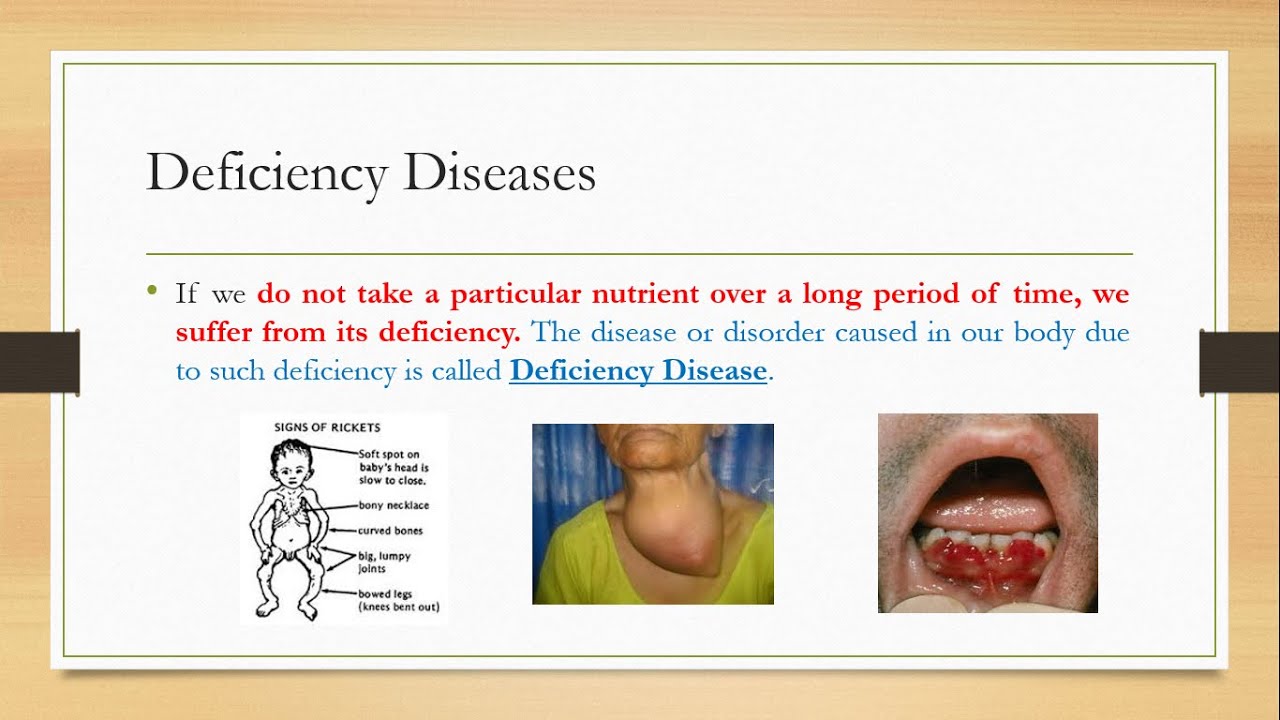 Deficiency Diseases

• If we do not take a particular nutrient over a long period of time, we suffer from its deficiency. The disease or disorder caused in our body due to such deficiency is called Deficiency Disease.

SIGNS OF RICKETS
Soft spot on baby's head is slow to close.
bony necklace
curved bones
big, lumpy joints
bowed legs (knees bent out)